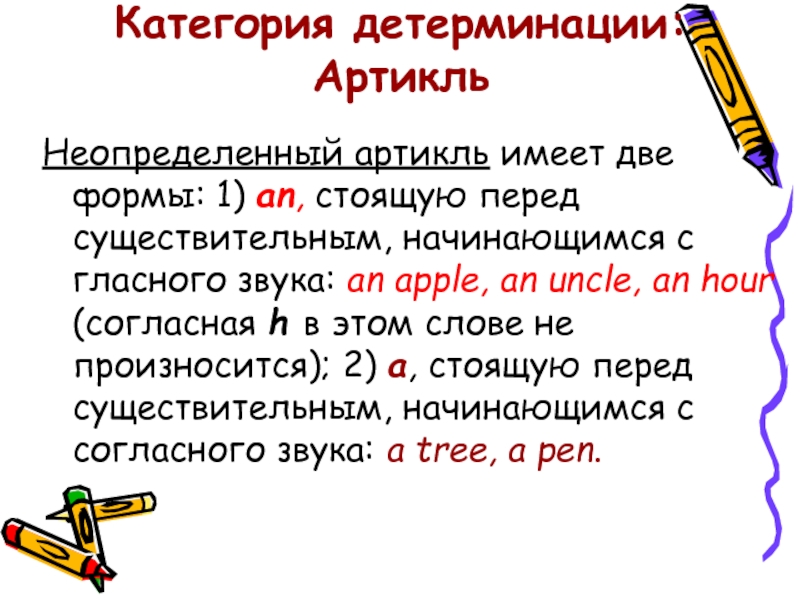 Категория детерминации: Артикль

Неопределенный артикль имеет две формы: 1) an, стоящую перед существительным, начинающимся с гласного звука: an apple, an uncle, an hour (согласная h в этом слове не произносится); 2) a, стоящую перед существительным, начинающимся с согласного звука: a tree, a pen.